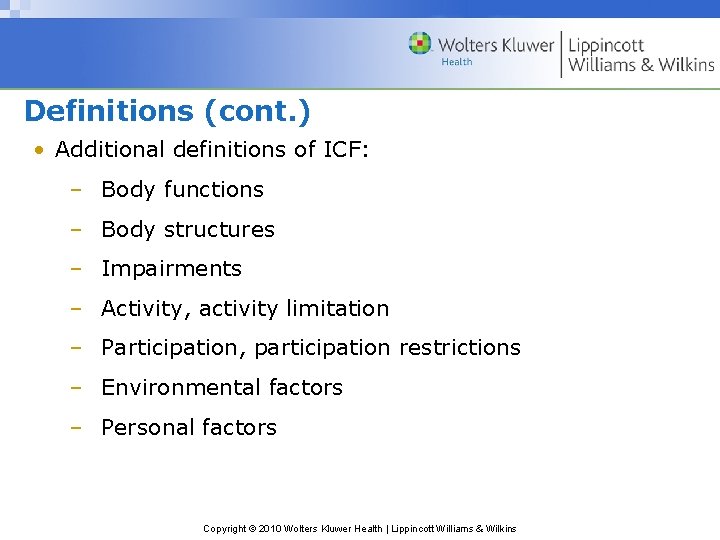 Wolters Kluwer Health | Lippincott Williams & Wilkins

Definitions (cont.)

• Additional definitions of ICF:
– Body functions
– Body structures
– Impairments
– Activity, activity limitation
– Participation, participation restrictions
– Environmental factors
– Personal factors

Copyright © 2010 Wolters Kluwer Health | Lippincott Williams & Wilkins